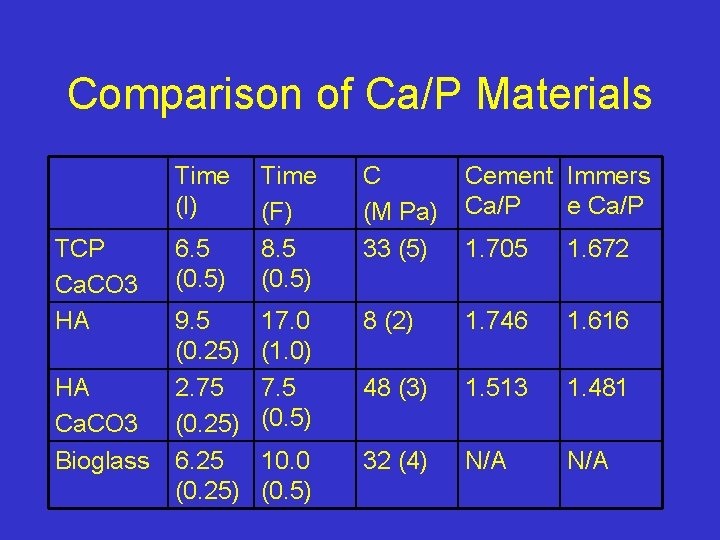 Comparison of Ca/P Materials

| | Time (I) | Time (F) | C (M Pa) | Cement Ca/P | Immerse Ca/P |
|---|---|---|---|---|---|
| TCP CaCO3 | 6.5 (0.5) | 8.5 (0.5) | 33 (5) | 1.705 | 1.672 |
| HA | 9.5 (0.25) | 17.0 (1.0) | 8 (2) | 1.746 | 1.616 |
| HA CaCO3 | 2.75 (0.25) | 7.5 (0.5) | 48 (3) | 1.513 | 1.481 |
| Bioglass | 6.25 (0.25) | 10.0 (0.5) | 32 (4) | N/A | N/A |